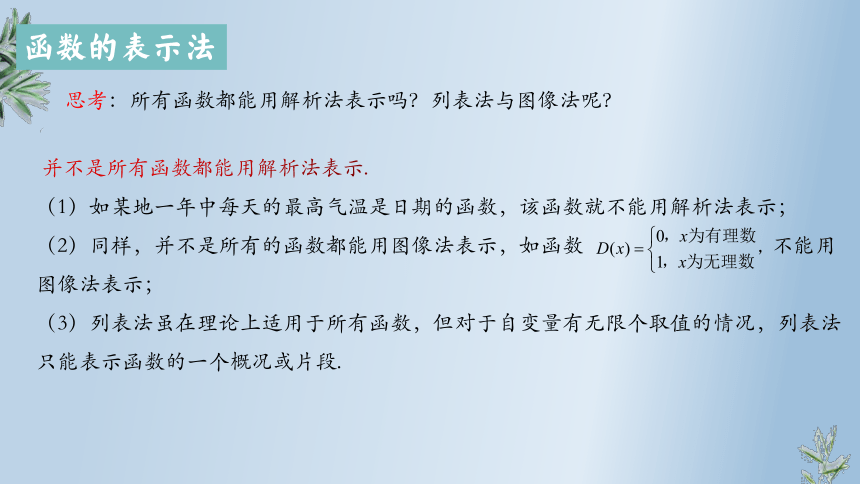 函数的表示法

思考：所有函数都能用解析法表示吗？列表法与图像法呢？

并不是所有函数都能用解析法表示.

（1）如某地一年中每天的最高气温是日期的函数，该函数就不能用解析法表示；

（2）同样，并不是所有的函数都能用图像法表示，如函数 $D(x)=\begin{cases}0, & x\text{为有理数}\\ 1, & x\text{为无理数}\end{cases}$，不能用图像法表示；

（3）列表法虽在理论上适用于所有函数，但对于自变量有无限个取值的情况，列表法只能表示函数的一个概况或片段.